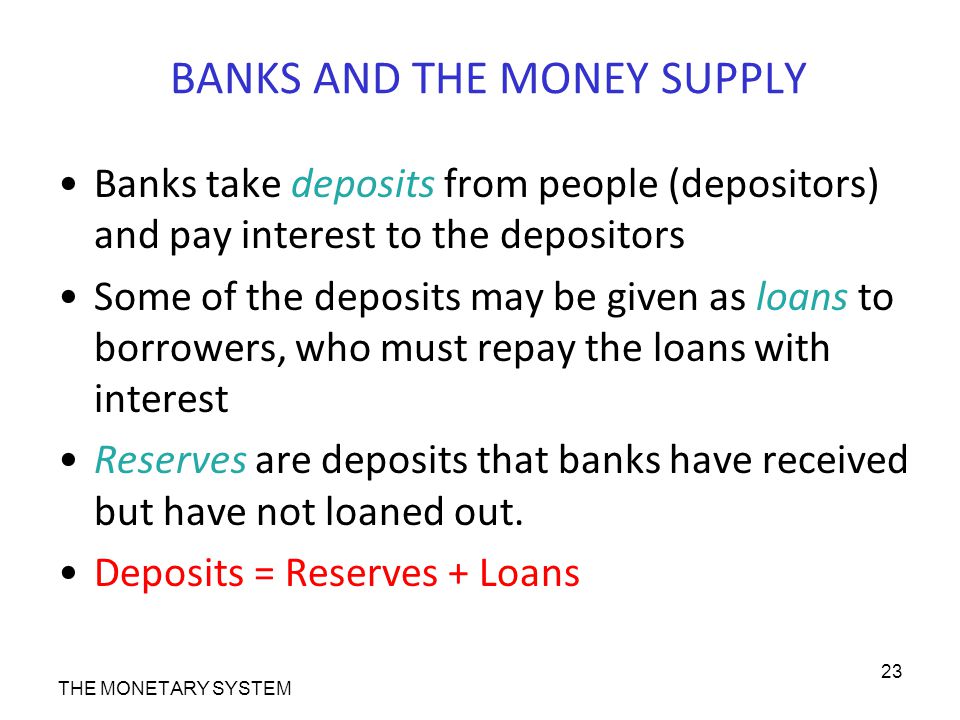 BANKS AND THE MONEY SUPPLY

• Banks take deposits from people (depositors) and pay interest to the depositors

• Some of the deposits may be given as loans to borrowers, who must repay the loans with interest

• Reserves are deposits that banks have received but have not loaned out.

• Deposits = Reserves + Loans

THE MONETARY SYSTEM

23